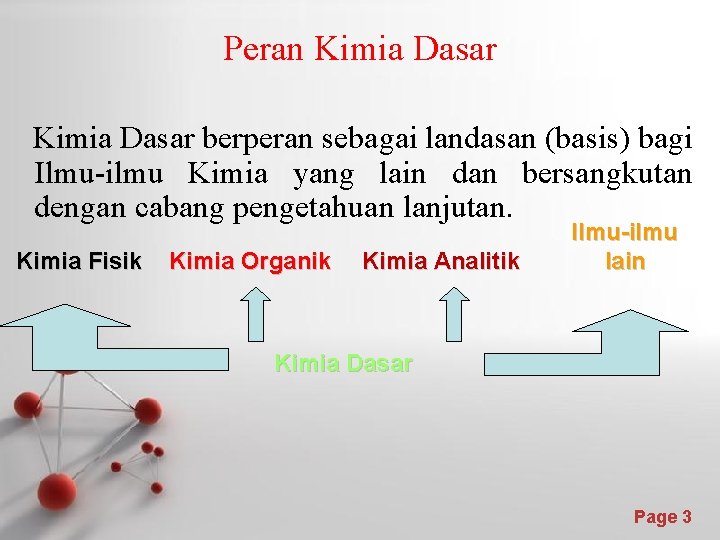 Peran Kimia Dasar

Kimia Dasar berperan sebagai landasan (basis) bagi Ilmu-ilmu Kimia yang lain dan bersangkutan dengan cabang pengetahuan lanjutan.

Kimia Fisik

Kimia Organik

Kimia Analitik

Ilmu-ilmu lain

Kimia Dasar

Page 3